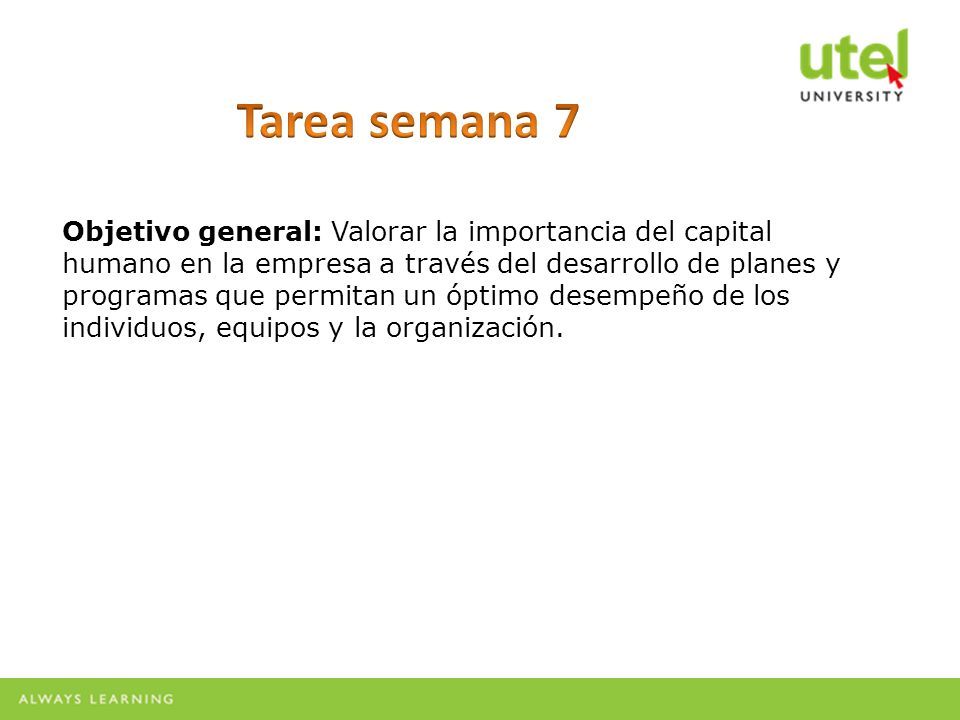 utel
UNIVERSITY

Tarea semana 7

Objetivo general: Valorar la importancia del capital humano en la empresa a través del desarrollo de planes y programas que permitan un óptimo desempeño de los individuos, equipos y la organización.

ALWAYS LEARNING